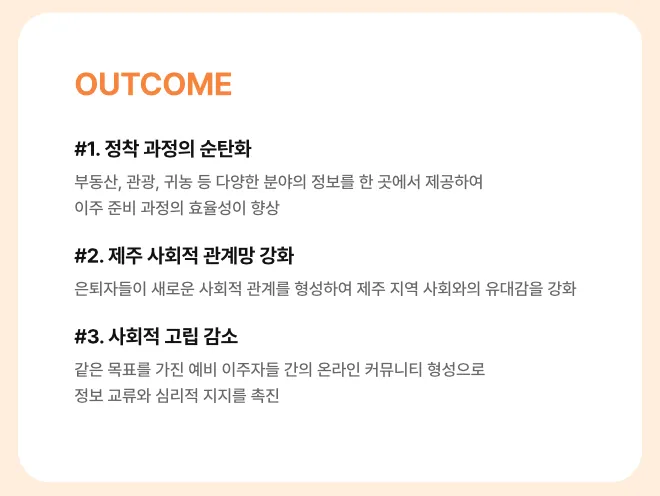 OUTCOME

#1. 정착 과정의 순탄화

부동산, 관광, 귀농 등 다양한 분야의 정보를 한 곳에서 제공하여 이주 준비 과정의 효율성이 향상

#2. 제주 사회적 관계망 강화

은퇴자들이 새로운 사회적 관계를 형성하여 제주 지역 사회와의 유대감을 강화

#3. 사회적 고립 감소

같은 목표를 가진 예비 이주자들 간의 온라인 커뮤니티 형성으로 정보 교류와 심리적 지지를 촉진